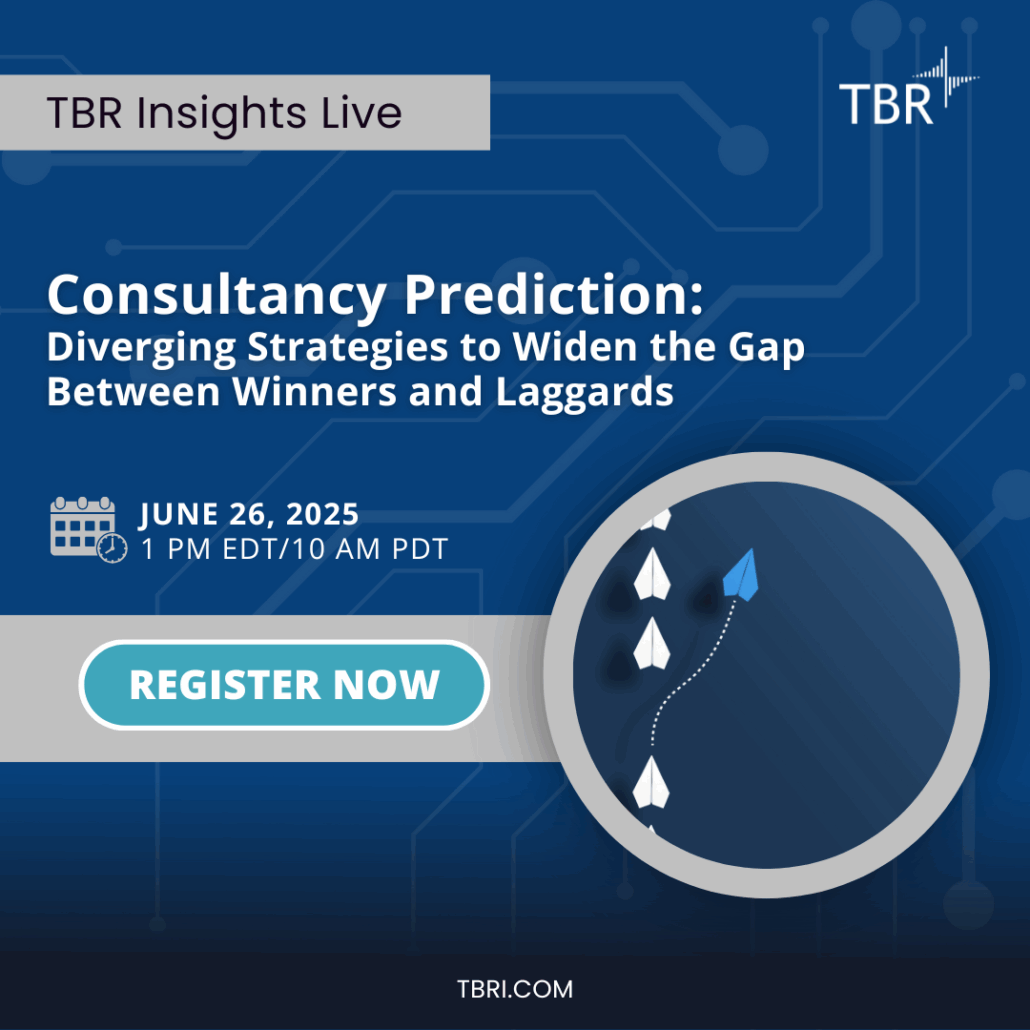 TBR Insights Live

TBR

Consultancy Prediction:
Diverging Strategies to Widen the Gap Between Winners and Laggards

JUNE 26, 2025
1 PM EDT/10 AM PDT

REGISTER NOW

TBRI.COM